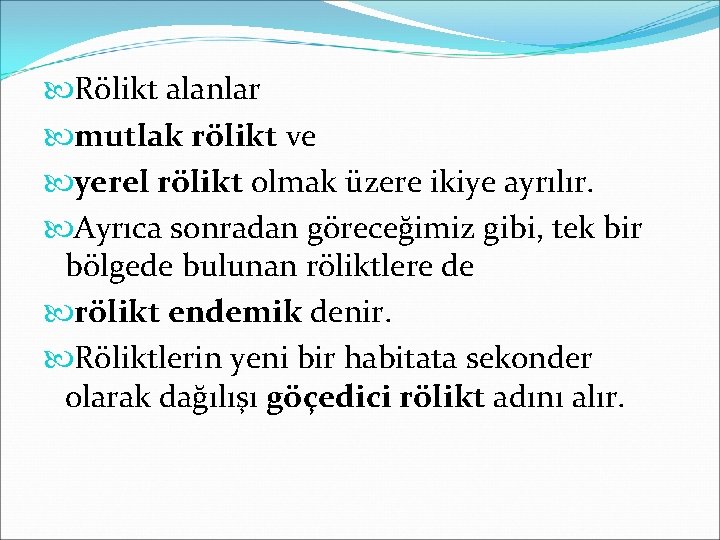 Rölikt alanlar

mutlak rölikt ve

yerel rölikt olmak üzere ikiye ayrılır.

Ayrıca sonradan göreceğimiz gibi, tek bir bölgede bulunan röliktlere de

rölikt endemik denir.

Röliktlerin yeni bir habitata sekonder olarak dağılışı göçedici rölikt adını alır.